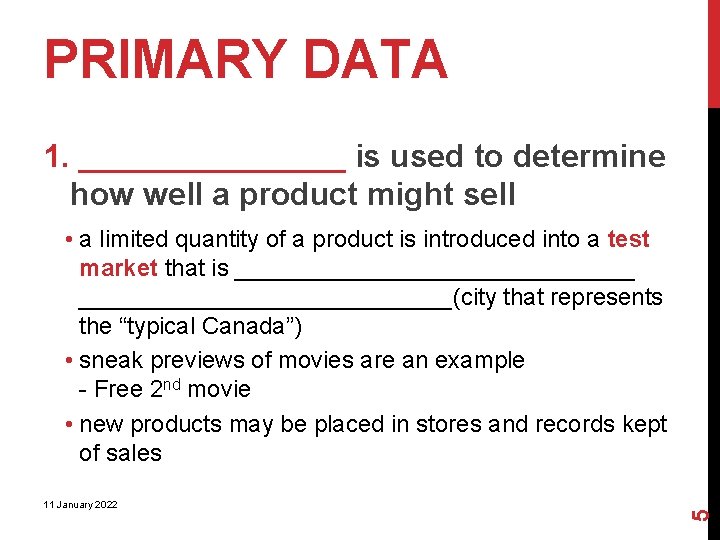 PRIMARY DATA

1. ________________ is used to determine how well a product might sell

• a limited quantity of a product is introduced into a test market that is ______________________________ ____________________________(city that represents the “typical Canada”)

• sneak previews of movies are an example
- Free 2$^{nd}$ movie

• new products may be placed in stores and records kept of sales

11 January 2022

5